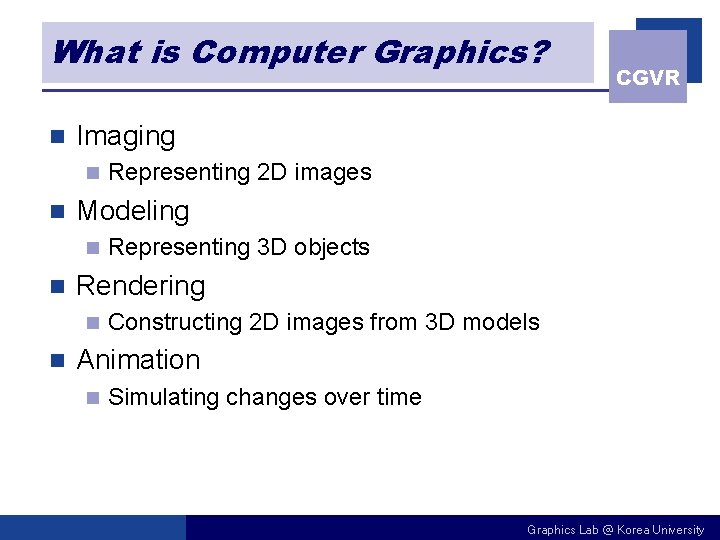 What is Computer Graphics?

CGVR

Imaging

Representing 2D images

Modeling

Representing 3D objects

Rendering

Constructing 2D images from 3D models

Animation

Simulating changes over time

Graphics Lab @ Korea University